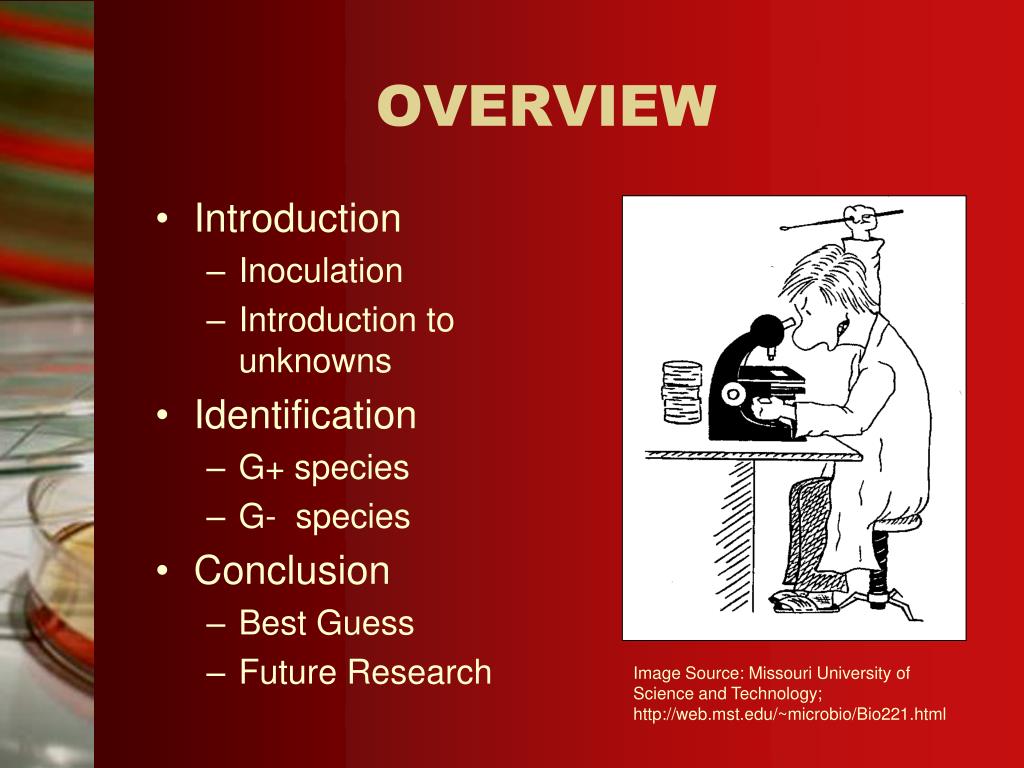 OVERVIEW

• Introduction
– Inoculation
– Introduction to unknowns
• Identification
– G+ species
– G- species
• Conclusion
– Best Guess
– Future Research

Image Source: Missouri University of Science and Technology; http://web.mst.edu/~microbio/Bio221.html